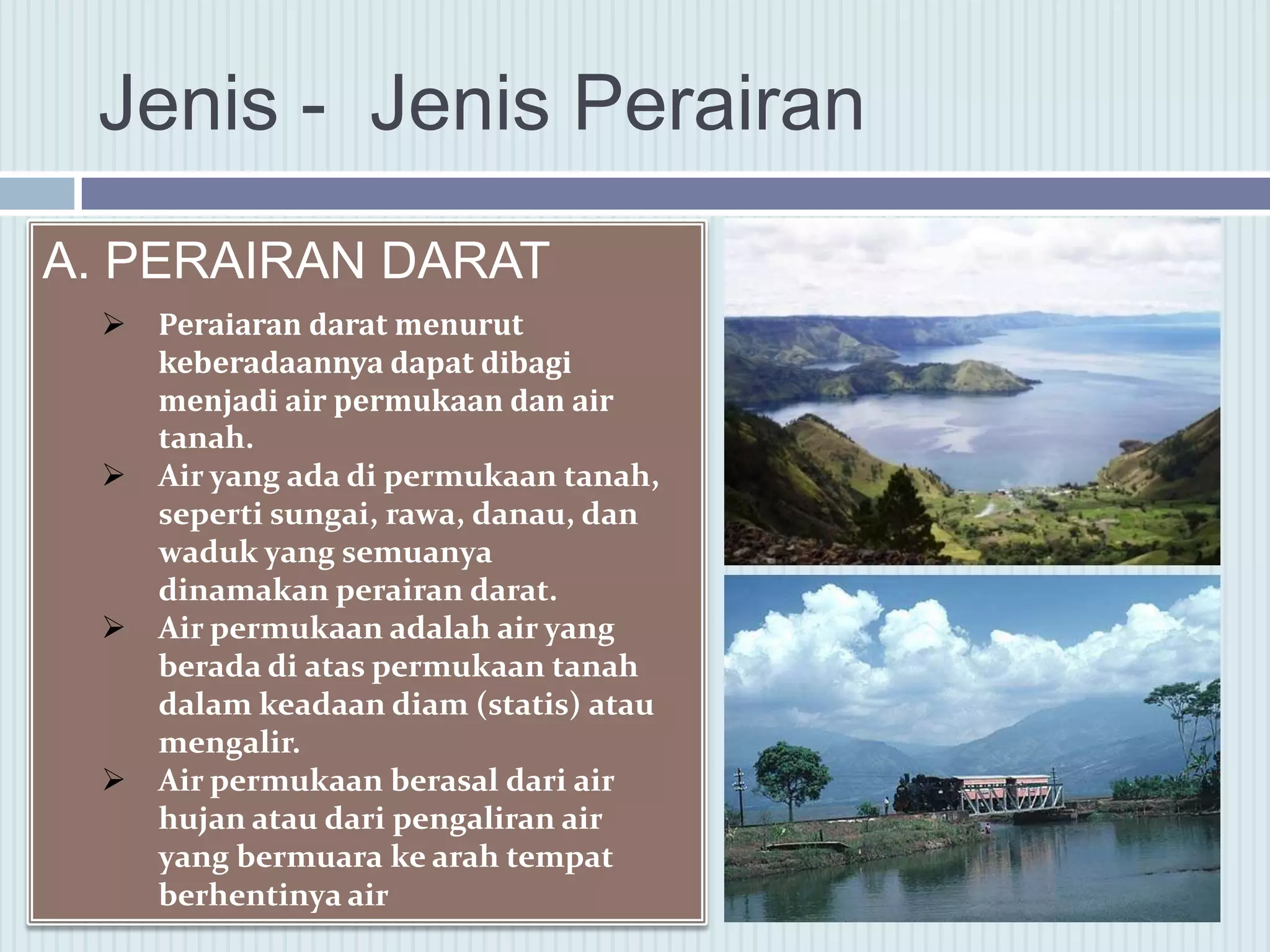 Jenis - Jenis Perairan

A. PERAIRAN DARAT

➢ Peraiaran darat menurut keberadaannya dapat dibagi menjadi air permukaan dan air tanah.

➢ Air yang ada di permukaan tanah, seperti sungai, rawa, danau, dan waduk yang semuanya dinamakan perairan darat.

➢ Air permukaan adalah air yang berada di atas permukaan tanah dalam keadaan diam (statis) atau mengalir.

➢ Air permukaan berasal dari air hujan atau dari pengaliran air yang bermuara ke arah tempat berhentinya air